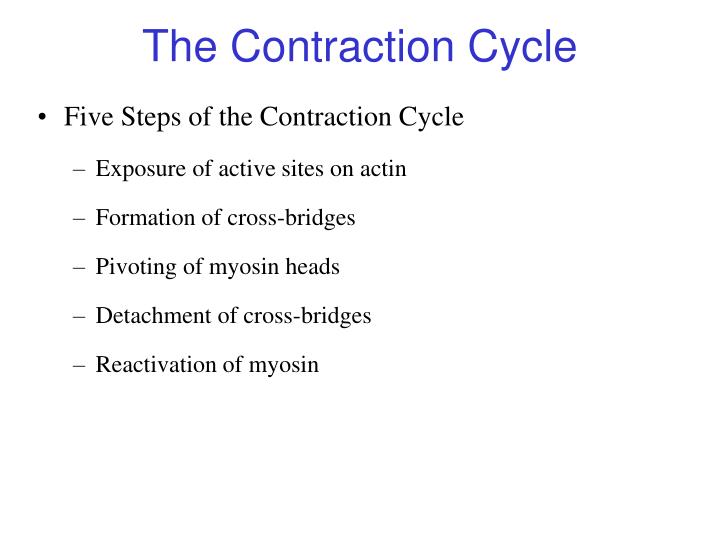 The Contraction Cycle

• Five Steps of the Contraction Cycle

– Exposure of active sites on actin

– Formation of cross-bridges

– Pivoting of myosin heads

– Detachment of cross-bridges

– Reactivation of myosin